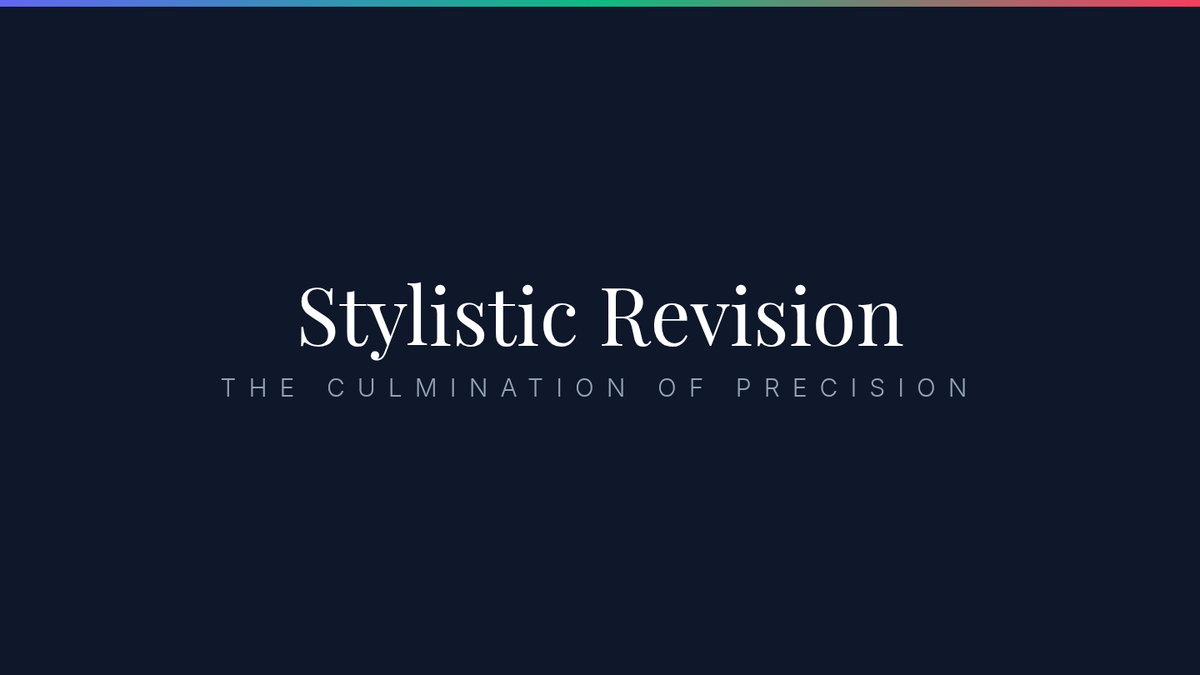 Stylistic Revision

THE CULMINATION OF PRECISION